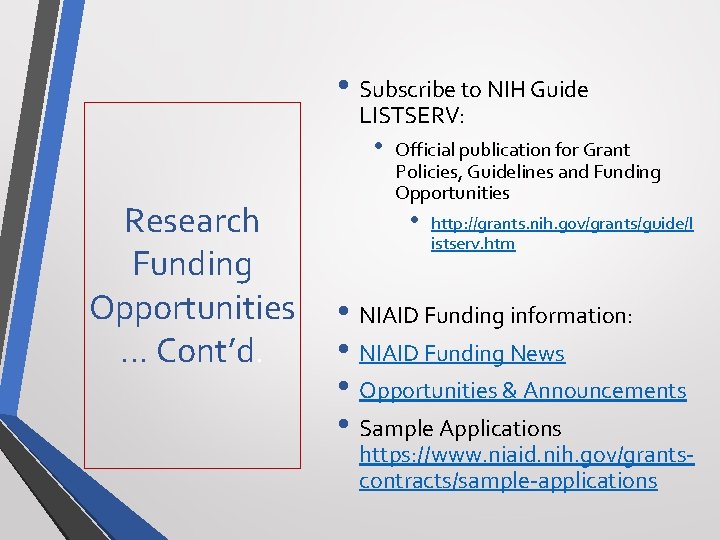 Research Funding Opportunities … Cont’d.

• Subscribe to NIH Guide LISTSERV:
  • Official publication for Grant Policies, Guidelines and Funding Opportunities
    • http://grants.nih.gov/grants/guide/listserv.htm

• NIAID Funding information:
• NIAID Funding News
• Opportunities & Announcements
• Sample Applications https://www.niaid.nih.gov/grants-contracts/sample-applications